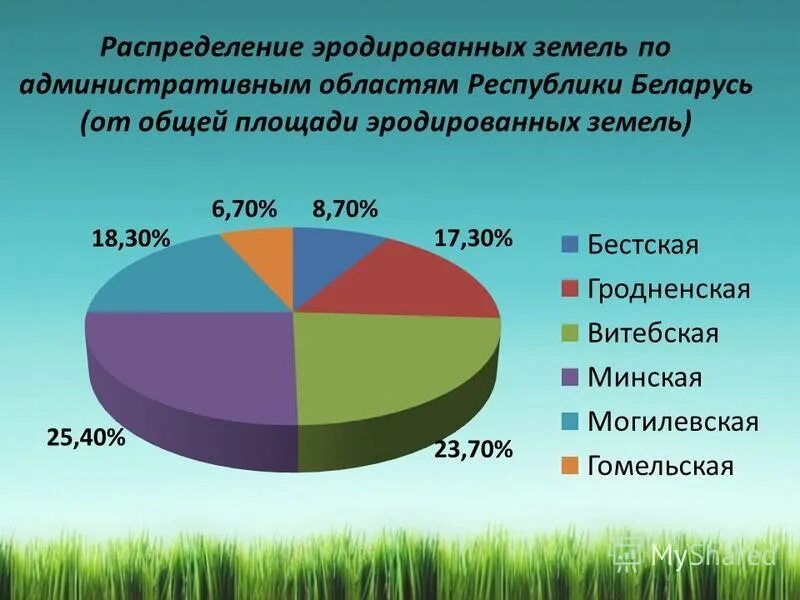 Распределение эродированных земель по административным областям Республики Беларусь (от общей площади эродированных земель)

6,70%
8,70%
18,30%
17,30%
25,40%
23,70%

Бестская
Гродненская
Витебская
Минская
Могилевская
Гомельская

MyShared